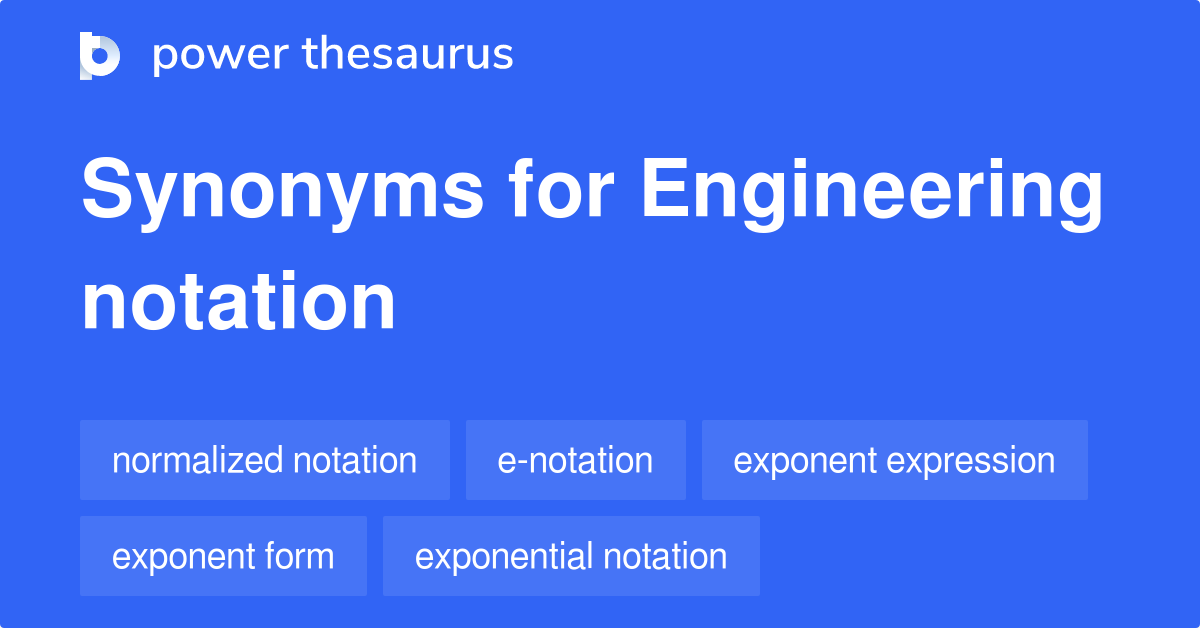 power thesaurus

Synonyms for Engineering notation

normalized notation
e-notation
exponent expression
exponent form
exponential notation